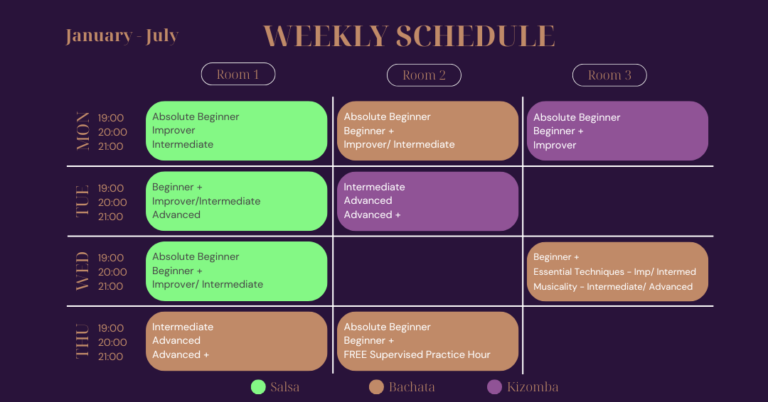 January - July

WEEKLY SCHEDULE

| | | Room 1 | Room 2 | Room 3 |
|---|---|---|---|---|
| MON | 19:00 20:00 21:00 | Absolute Beginner Improver Intermediate | Absolute Beginner Beginner + Improver/ Intermediate | Absolute Beginner Beginner + Improver |
| TUE | 19:00 20:00 21:00 | Beginner + Improver/Intermediate Advanced | Intermediate Advanced Advanced + | |
| WED | 19:00 20:00 21:00 | Absolute Beginner Beginner + Improver/ Intermediate | | Beginner + Essential Techniques - Imp/ Intermed Musicality - Intermediate/ Advanced |
| THU | 19:00 20:00 21:00 | Intermediate Advanced Advanced + | Absolute Beginner Beginner + FREE Supervised Practice Hour | |

Salsa
Bachata
Kizomba